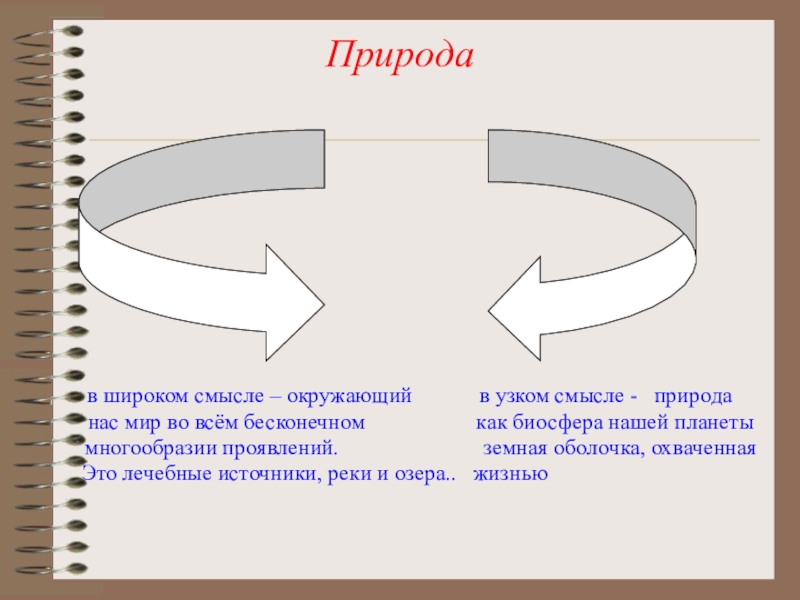 Природа

в широком смысле – окружающий нас мир во всём бесконечном многообразии проявлений. Это лечебные источники, реки и озера..

в узком смысле - природа как биосфера нашей планеты земная оболочка, охваченная жизнью